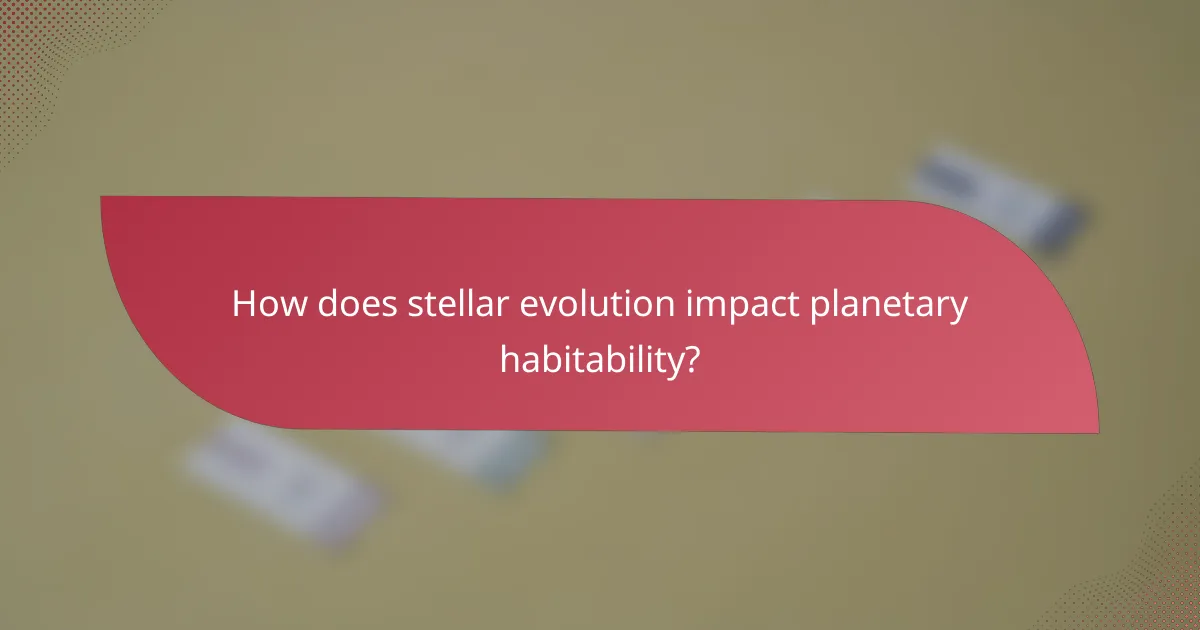 How does stellar evolution impact planetary habitability?